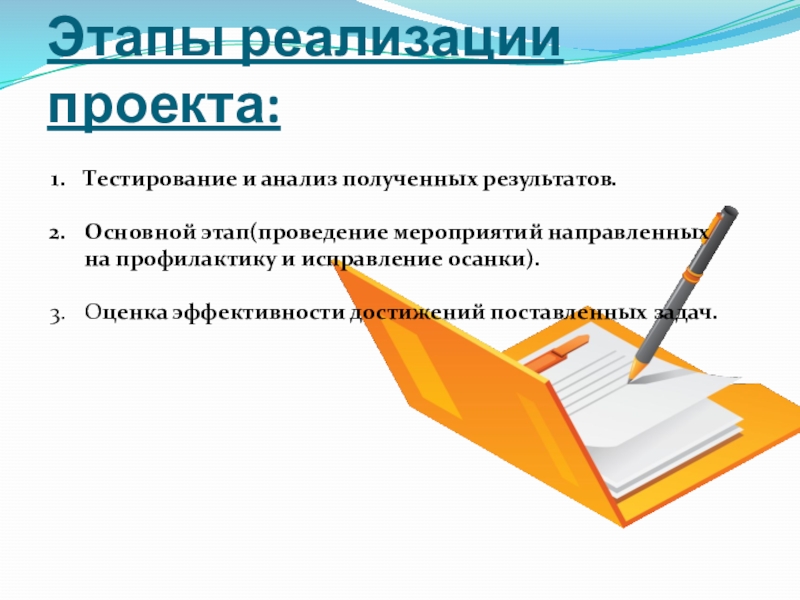 Этапы реализации проекта:

1. Тестирование и анализ полученных результатов.

2. Основной этап(проведение мероприятий направленных на профилактику и исправление осанки).

3. Оценка эффективности достижений поставленных задач.